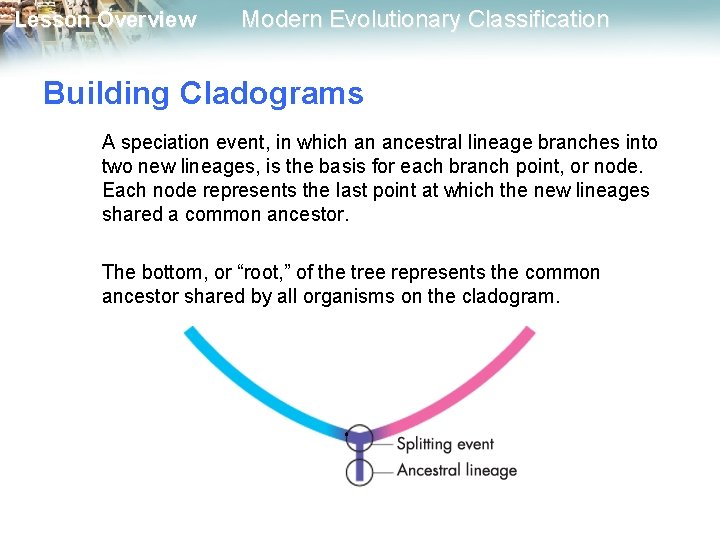 Lesson Overview Modern Evolutionary Classification

Building Cladograms

A speciation event, in which an ancestral lineage branches into two new lineages, is the basis for each branch point, or node. Each node represents the last point at which the new lineages shared a common ancestor.

The bottom, or “root,” of the tree represents the common ancestor shared by all organisms on the cladogram.

Splitting event
Ancestral lineage